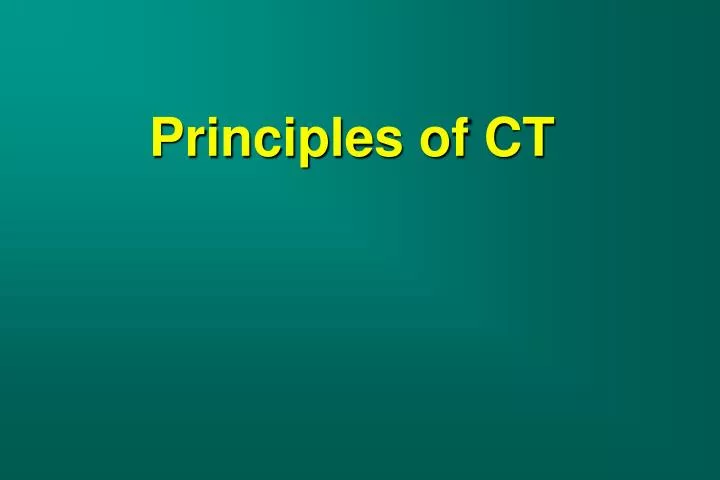 Principles of CT